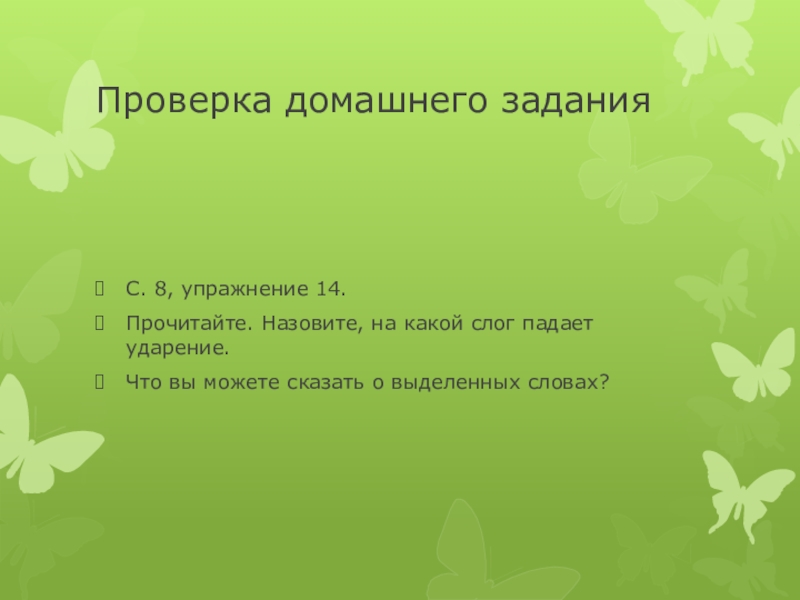 Проверка домашнего задания

С. 8, упражнение 14.

Прочитайте. Назовите, на какой слог падает ударение.

Что вы можете сказать о выделенных словах?